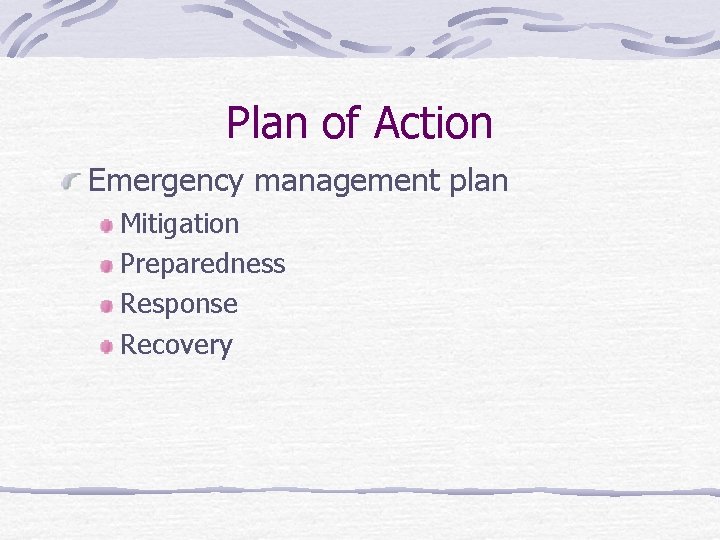 Plan of Action

Emergency management plan

Mitigation

Preparedness

Response

Recovery